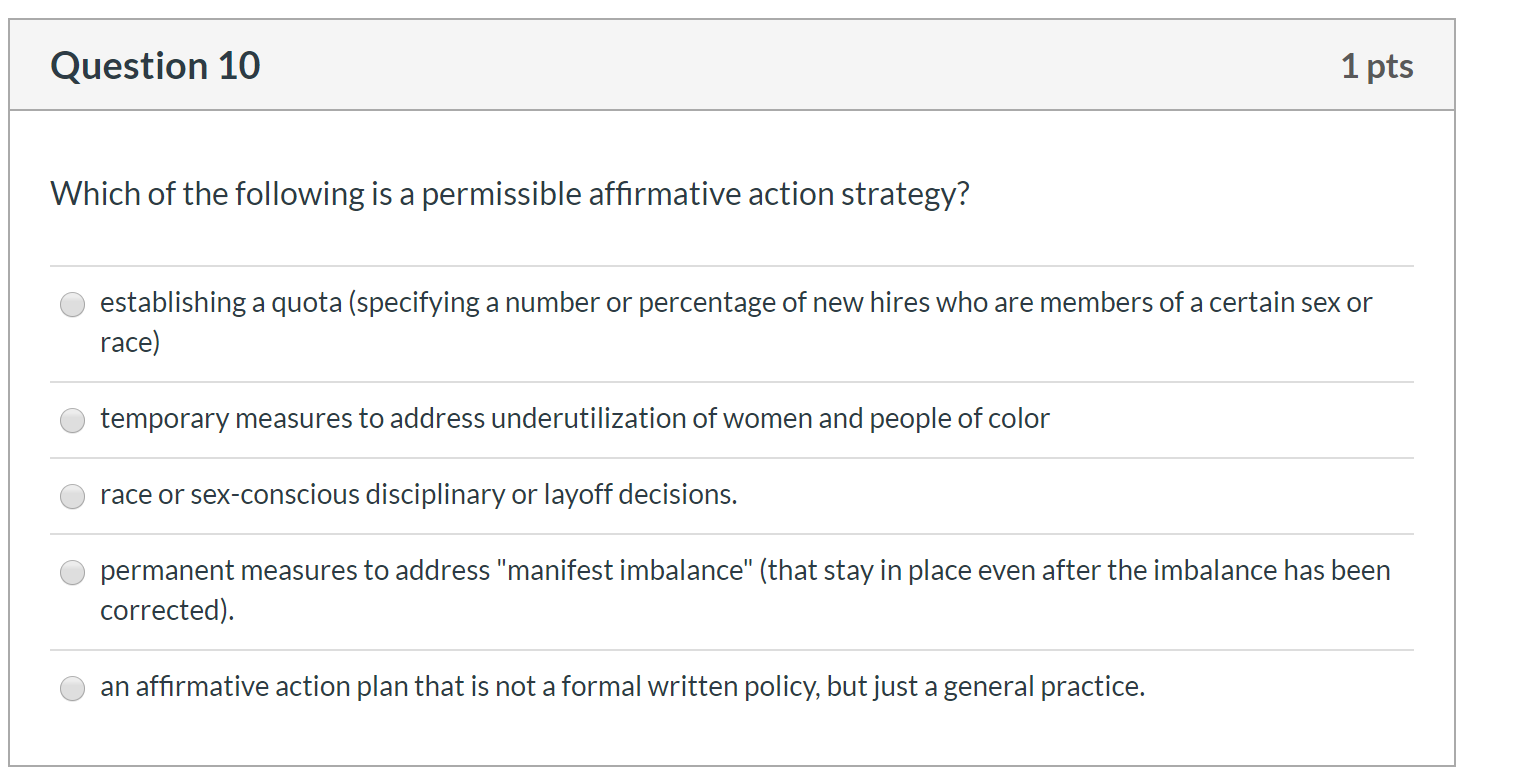 Question 10

1 pts

Which of the following is a permissible affirmative action strategy?

establishing a quota (specifying a number or percentage of new hires who are members of a certain sex or race)

temporary measures to address underutilization of women and people of color

race or sex-conscious disciplinary or layoff decisions.

permanent measures to address "manifest imbalance" (that stay in place even after the imbalance has been corrected).

an affirmative action plan that is not a formal written policy, but just a general practice.